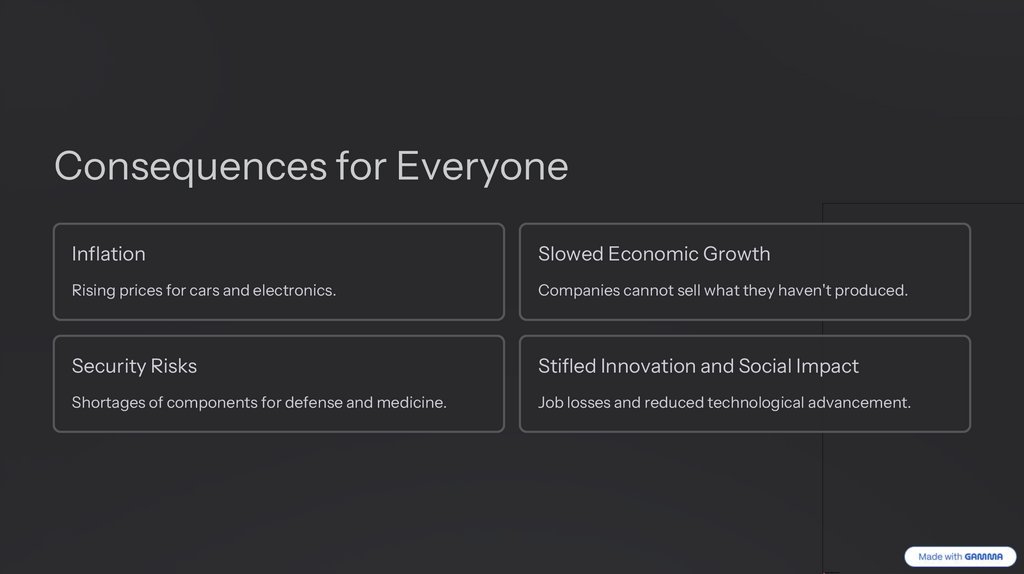 Consequences for Everyone

Inflation

Rising prices for cars and electronics.

Slowed Economic Growth

Companies cannot sell what they haven't produced.

Security Risks

Shortages of components for defense and medicine.

Stifled Innovation and Social Impact

Job losses and reduced technological advancement.

Made with GAMMA